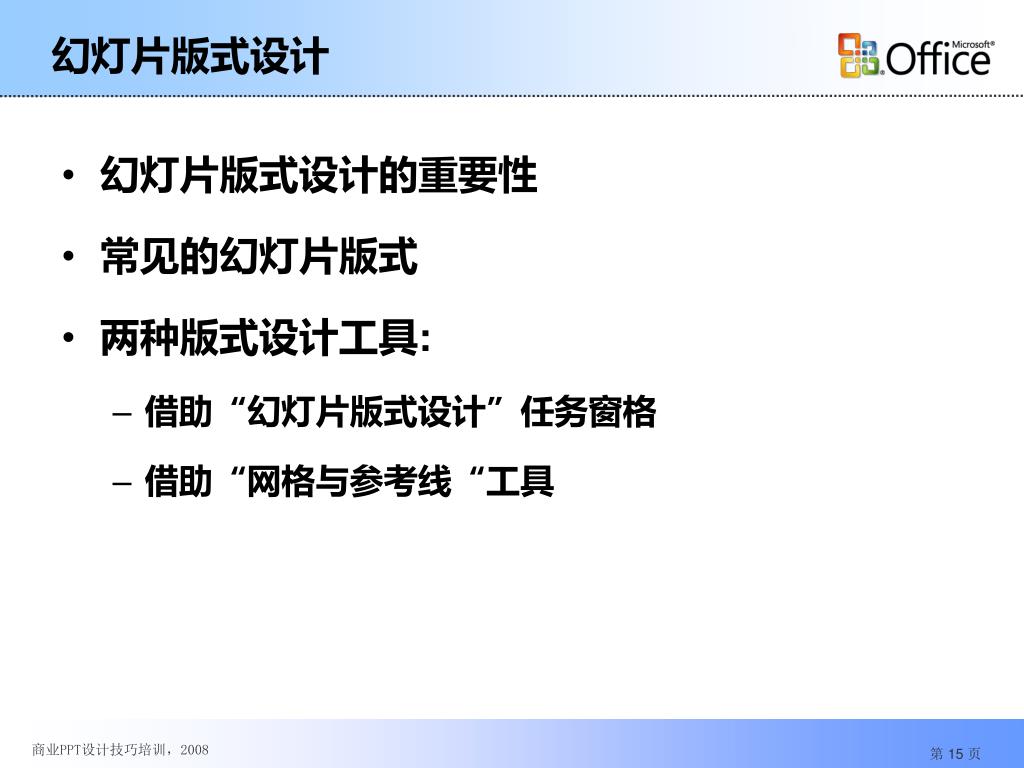 幻灯片版式设计

Microsoft® Office

• 幻灯片版式设计的重要性
• 常见的幻灯片版式
• 两种版式设计工具:
– 借助“幻灯片版式设计”任务窗格
– 借助“网格与参考线“工具

商业PPT设计技巧培训，2008

第 15 页